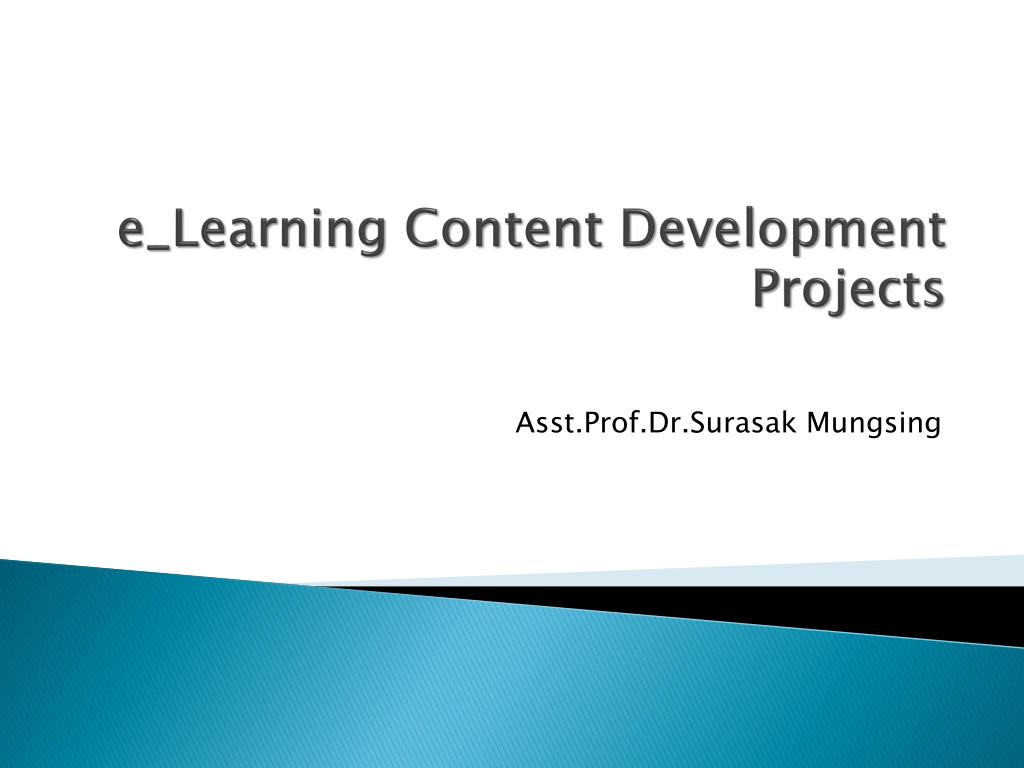 e_Learning Content Development Projects

Asst.Prof.Dr.Surasak Mungsing